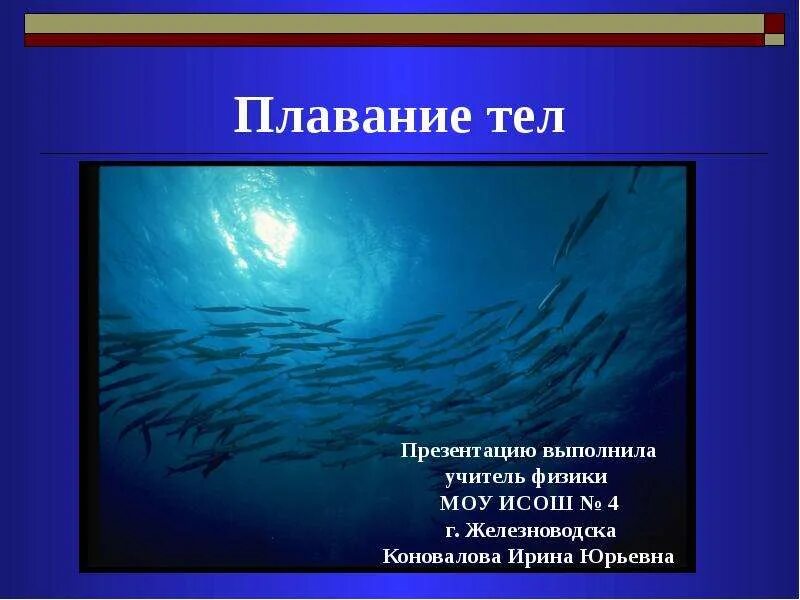 Плавание тел

Презентацию выполнила
учитель физики
МОУ ИСОШ № 4
г. Железноводска
Коновалова Ирина Юрьевна